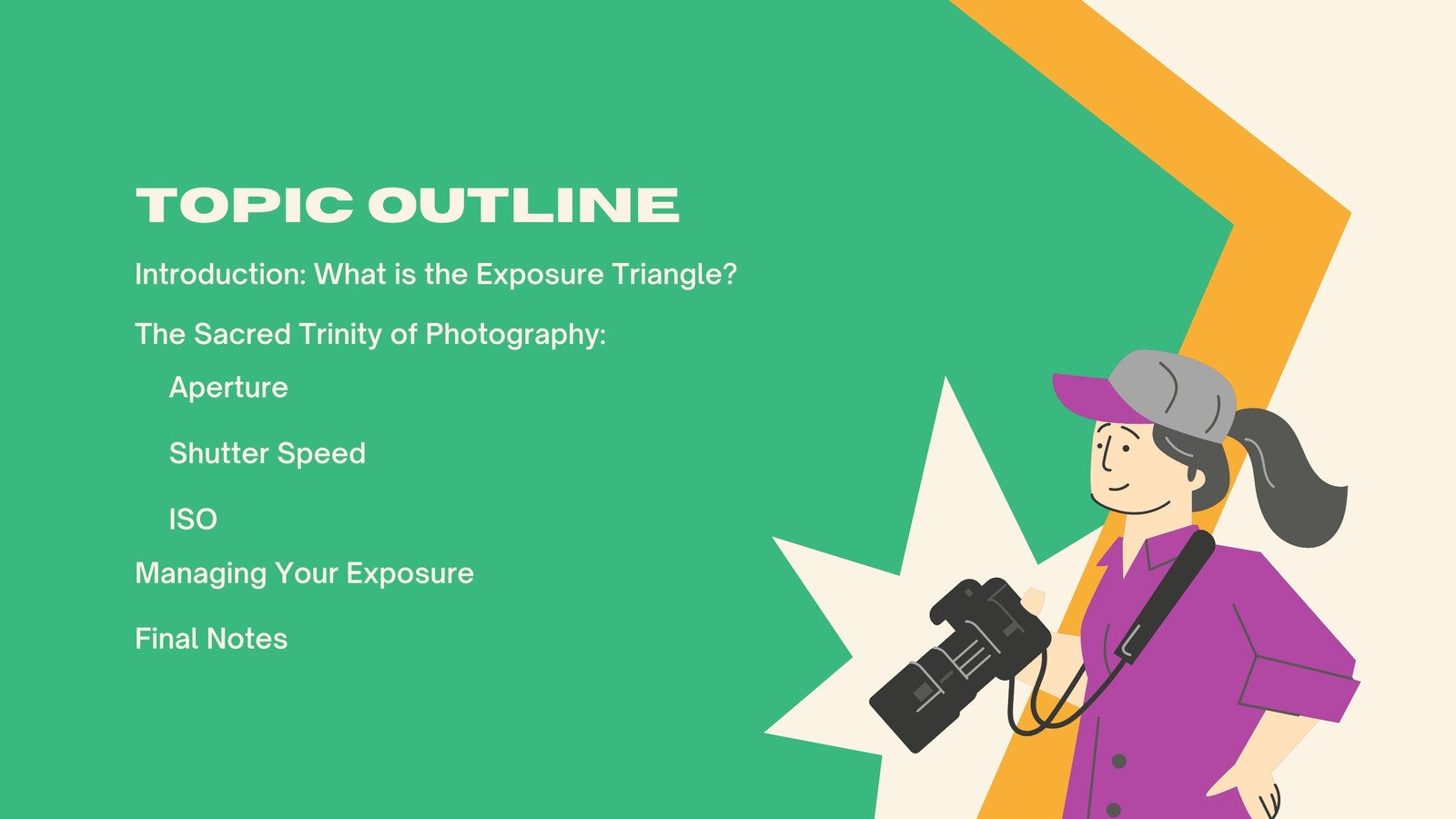 TOPIC OUTLINE

Introduction: What is the Exposure Triangle?

The Sacred Trinity of Photography:

Aperture

Shutter Speed

ISO

Managing Your Exposure

Final Notes